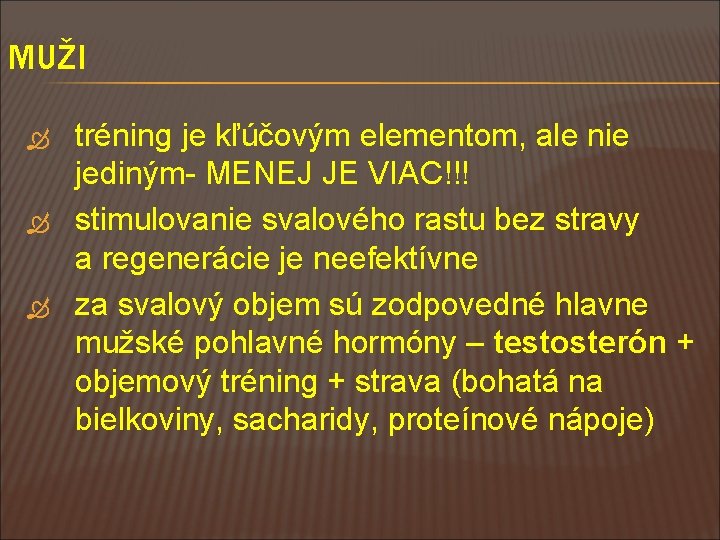 MUŽI

tréning je kľúčovým elementom, ale nie jediným- MENEJ JE VIAC!!!

stimulovanie svalového rastu bez stravy a regenerácie je neefektívne

za svalový objem sú zodpovedné hlavne mužské pohlavné hormóny – testosterón + objemový tréning + strava (bohatá na bielkoviny, sacharidy, proteínové nápoje)